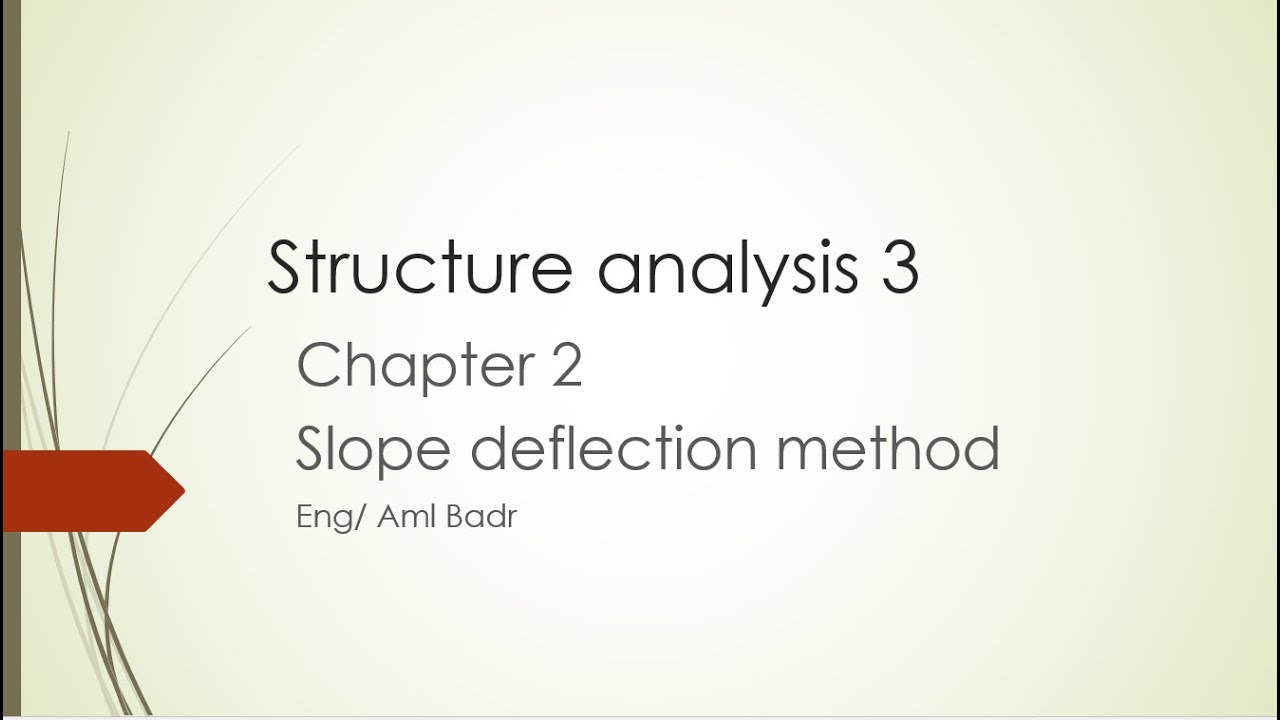 Structure analysis 3

Chapter 2

Slope deflection method

Eng/ Aml Badr